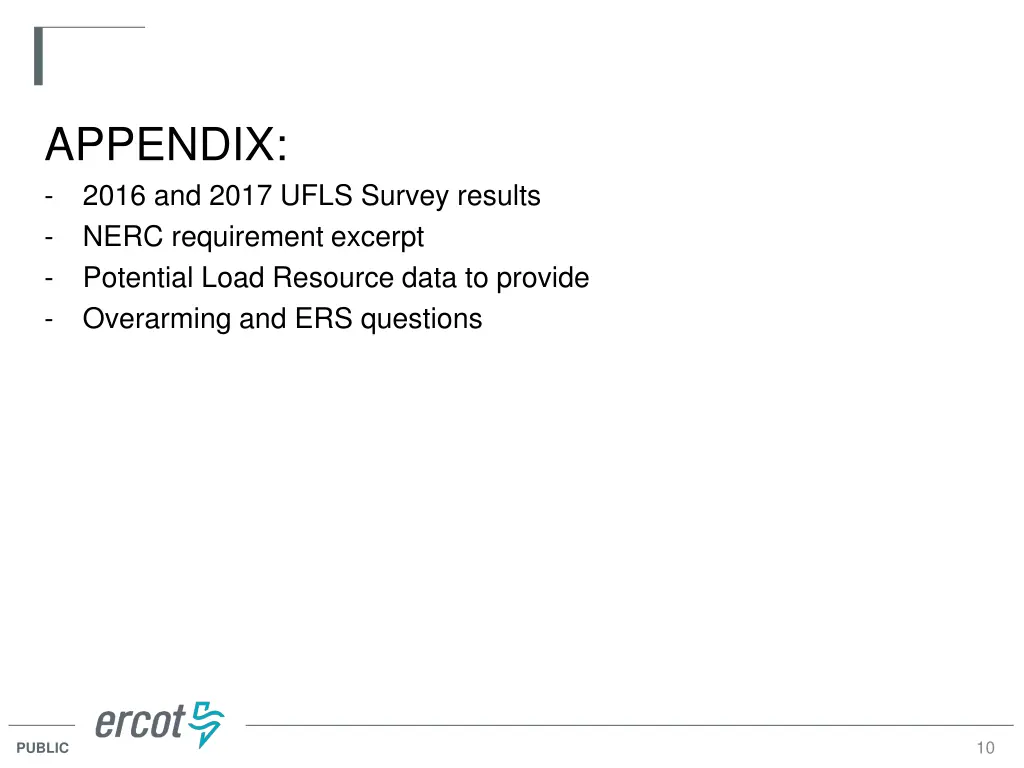 APPENDIX:

- 2016 and 2017 UFLS Survey results
- NERC requirement excerpt
- Potential Load Resource data to provide
- Overarming and ERS questions

ercot

PUBLIC

10